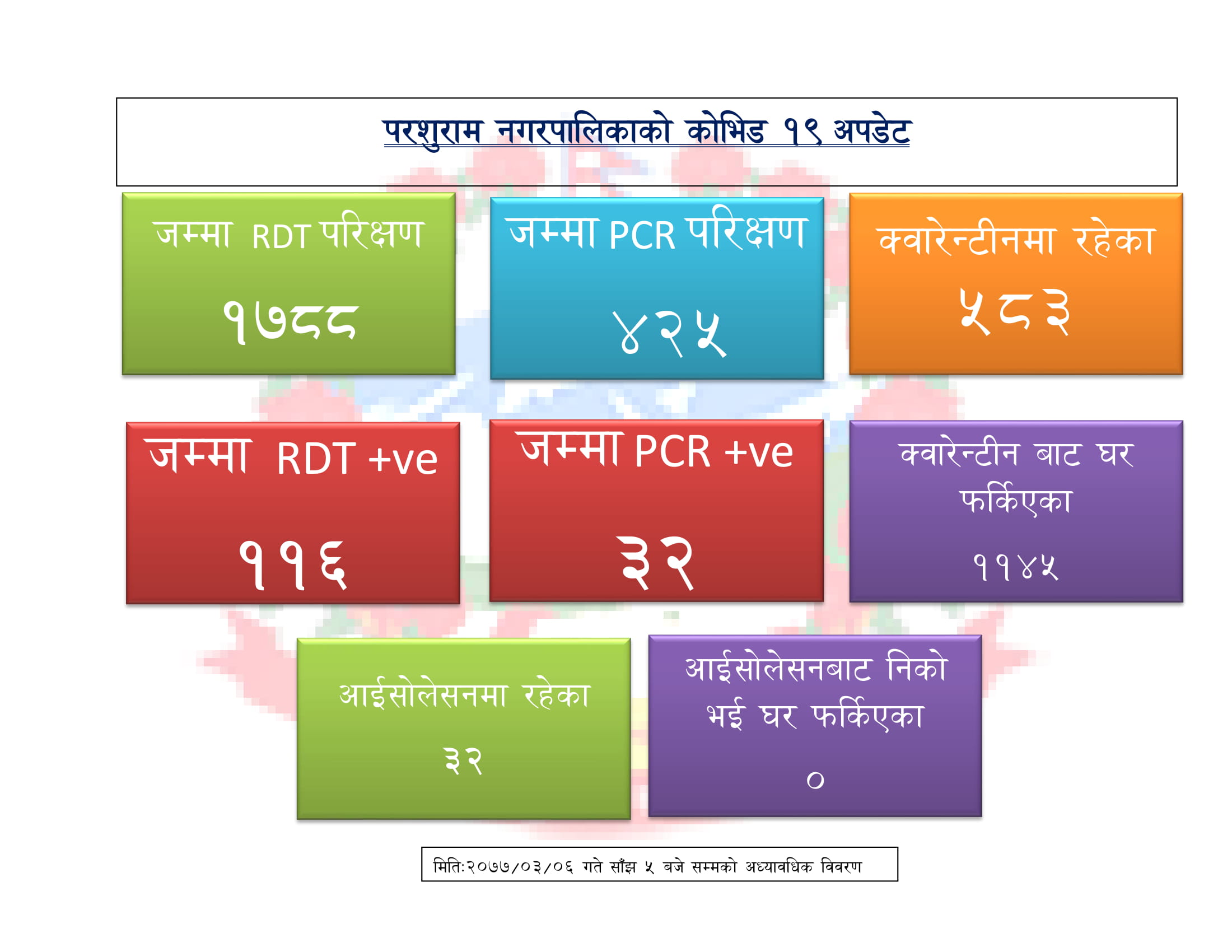 परशुराम नगरपालिकाको कोभिड १९ अपडेट

जम्मा RDT परिक्षण
१७८८

जम्मा PCR परिक्षण
४२५

क्वारेन्टीनमा रहेका
५८३

जम्मा RDT +ve
११६

जम्मा PCR +ve
३२

क्वारेन्टीन बाट घर फर्किएका
११४५

आईसोलेसनमा रहेका
३२

आईसोलेसनबाट निको भई घर फर्किएका
०

मिति:२०७७/०३/०६ गते साँझ ५ बजे सम्मको अध्यावधिक विवरण